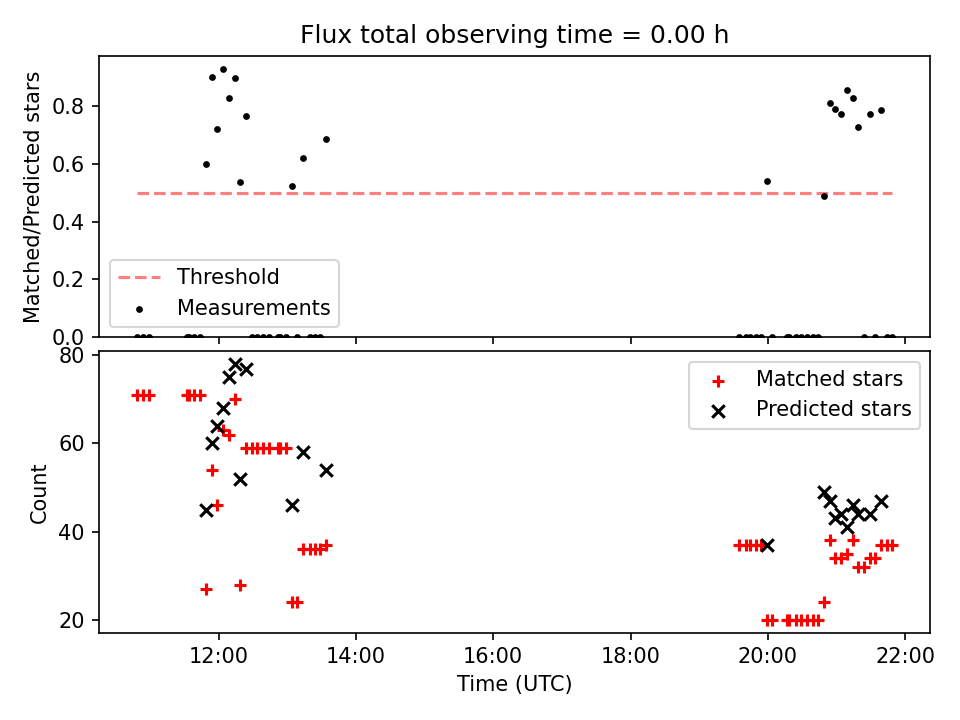 Flux total observing time = 0.00 h

Matched/Predicted stars

0.8
0.6
0.4
0.2
0.0

Threshold
Measurements

Count

80
60
40
20

Matched stars
Predicted stars

12:00
14:00
16:00
18:00
20:00
22:00

Time (UTC)